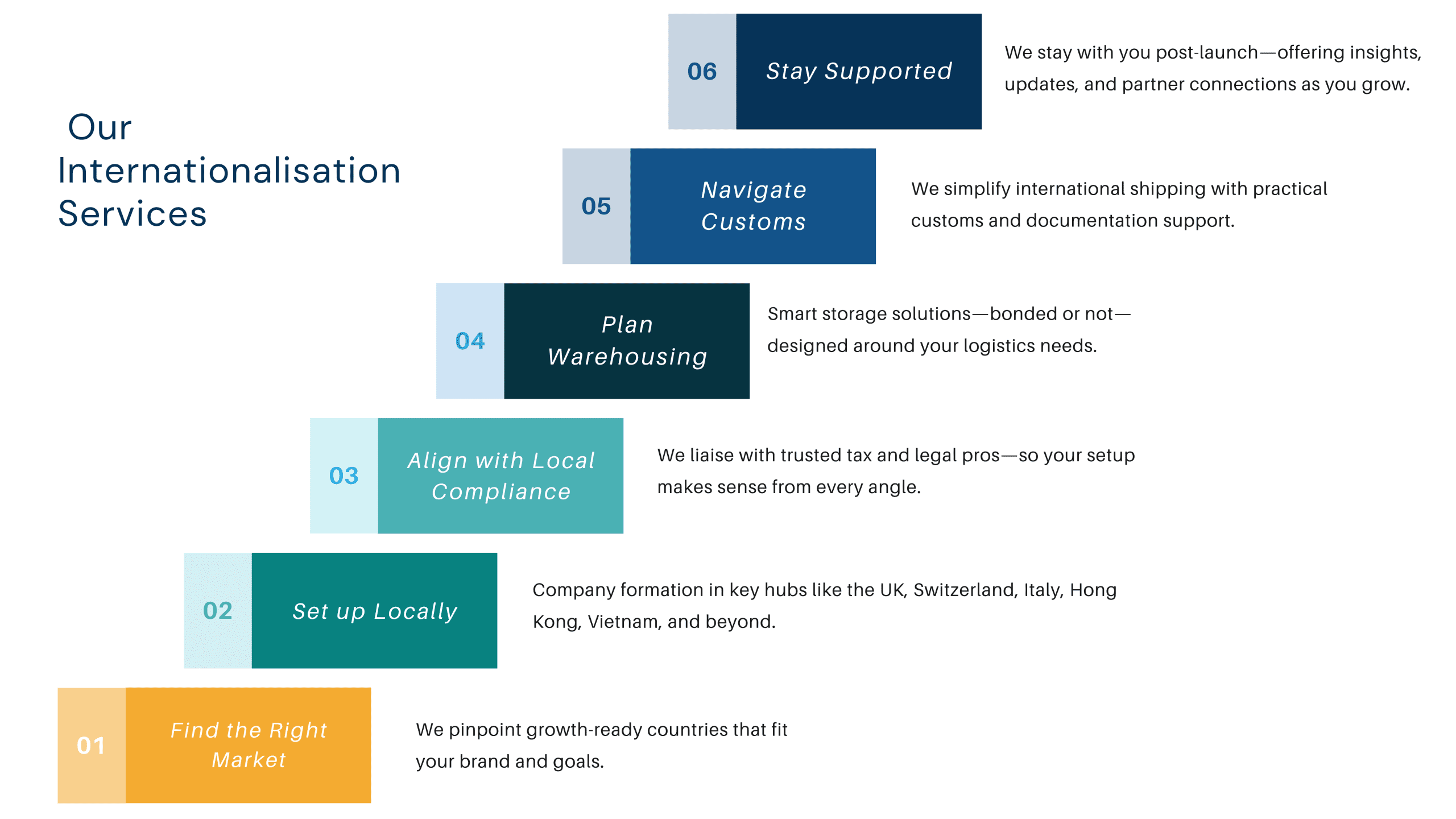 Our Internationalisation Services

06 Stay Supported

We stay with you post-launch—offering insights, updates, and partner connections as you grow.

05 Navigate Customs

We simplify international shipping with practical customs and documentation support.

04 Plan Warehousing

Smart storage solutions—bonded or not—designed around your logistics needs.

03 Align with Local Compliance

We liaise with trusted tax and legal pros—so your setup makes sense from every angle.

02 Set up Locally

Company formation in key hubs like the UK, Switzerland, Italy, Hong Kong, Vietnam, and beyond.

01 Find the Right Market

We pinpoint growth-ready countries that fit your brand and goals.